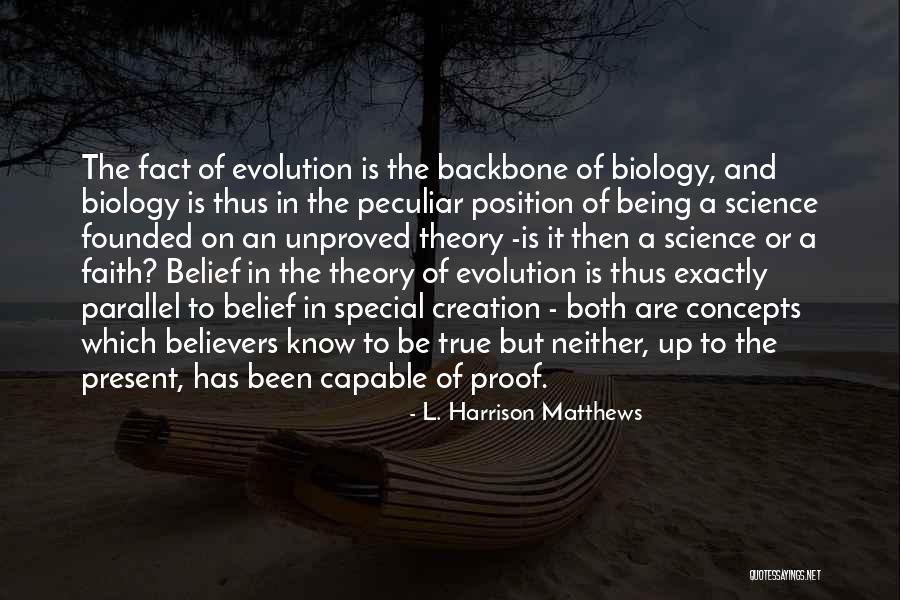 The fact of evolution is the backbone of biology, and biology is thus in the peculiar position of being a science founded on an unproved theory -is it then a science or a faith? Belief in the theory of evolution is thus exactly parallel to belief in special creation - both are concepts which believers know to be true but neither, up to the present, has been capable of proof.

- L. Harrison Matthews

QUOTESSAYINGS.NET